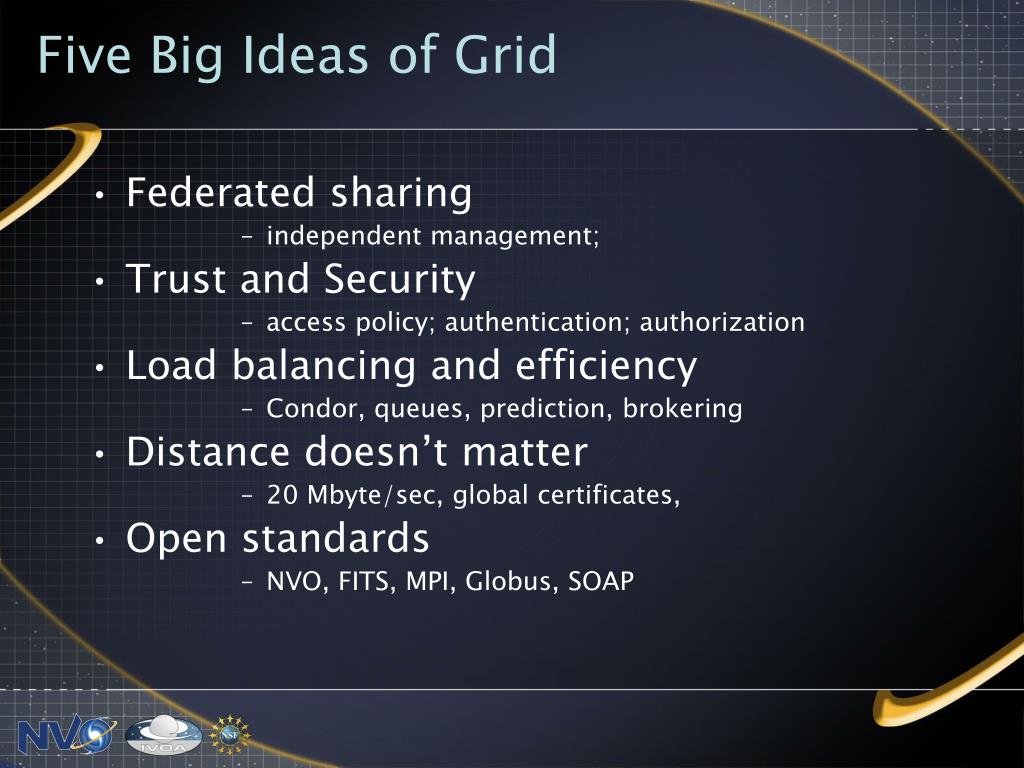 Five Big Ideas of Grid

• Federated sharing
– independent management;
• Trust and Security
– access policy; authentication; authorization
• Load balancing and efficiency
– Condor, queues, prediction, brokering
• Distance doesn't matter
– 20 Mbyte/sec, global certificates,
• Open standards
– NVO, FITS, MPI, Globus, SOAP

NVO IVOA NSF